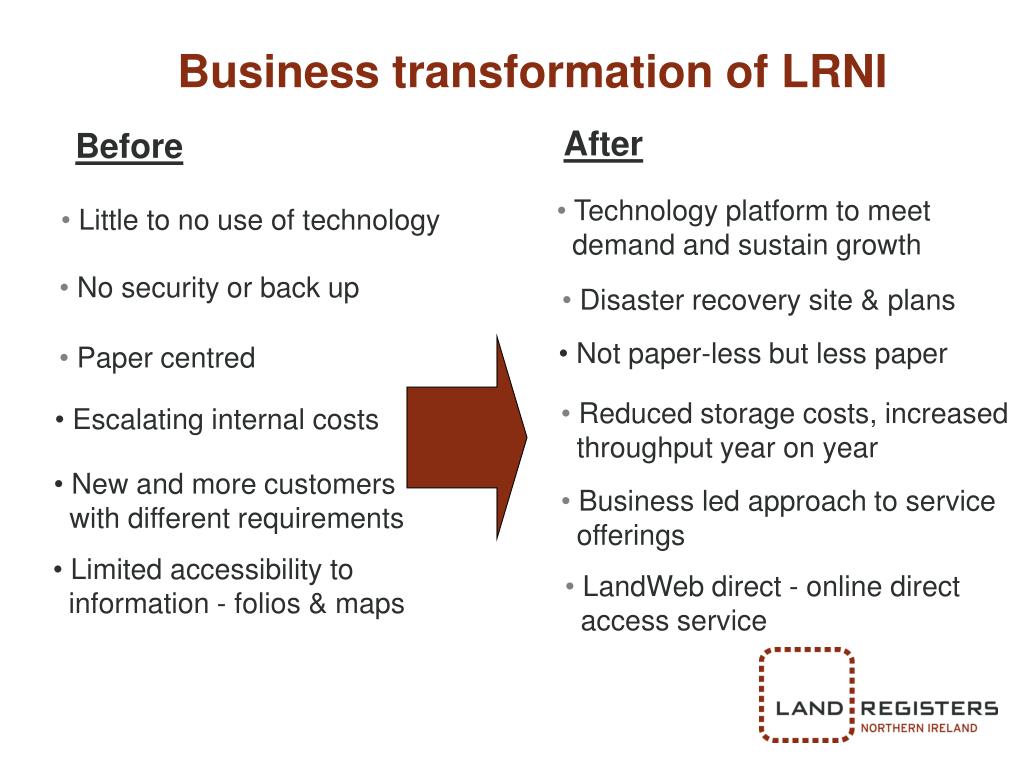 Business transformation of LRNI

Before

• Little to no use of technology

• No security or back up

• Paper centred

• Escalating internal costs

• New and more customers with different requirements

• Limited accessibility to information - folios & maps

After

• Technology platform to meet demand and sustain growth

• Disaster recovery site & plans

• Not paper-less but less paper

• Reduced storage costs, increased throughput year on year

• Business led approach to service offerings

• LandWeb direct - online direct access service

LAND REGISTERS
NORTHERN IRELAND